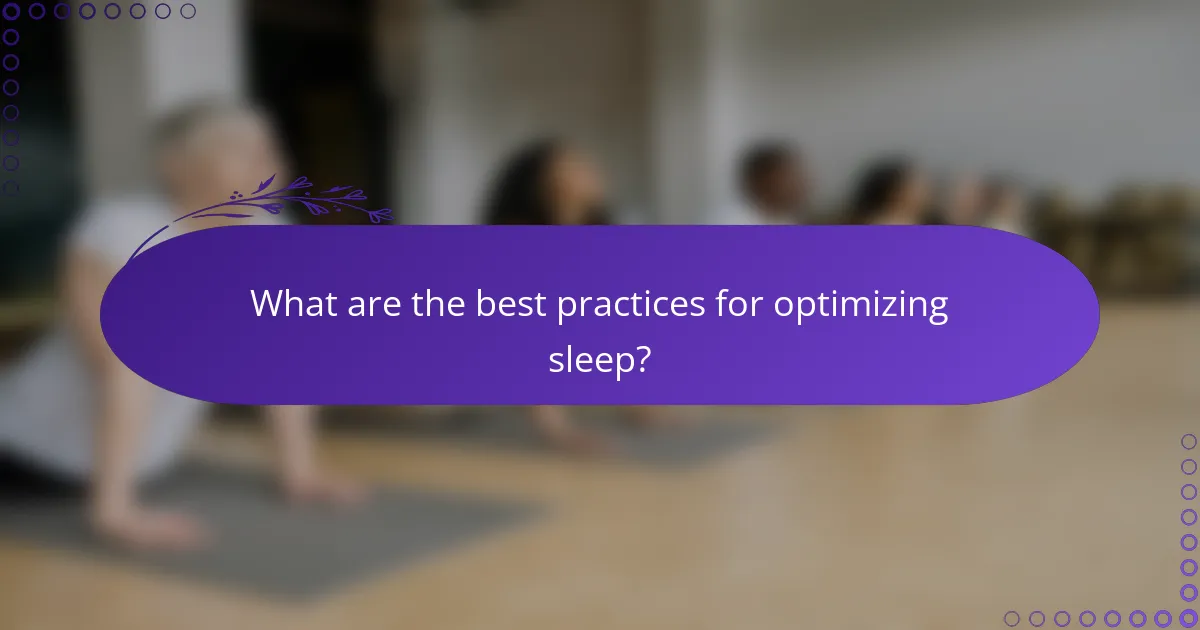 What are the best practices for optimizing sleep?